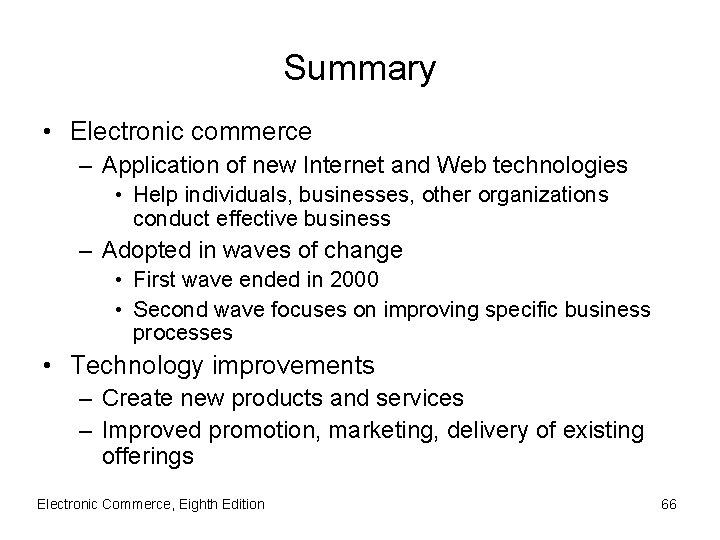 Summary

• Electronic commerce
– Application of new Internet and Web technologies
• Help individuals, businesses, other organizations conduct effective business
– Adopted in waves of change
• First wave ended in 2000
• Second wave focuses on improving specific business processes
• Technology improvements
– Create new products and services
– Improved promotion, marketing, delivery of existing offerings

Electronic Commerce, Eighth Edition

66